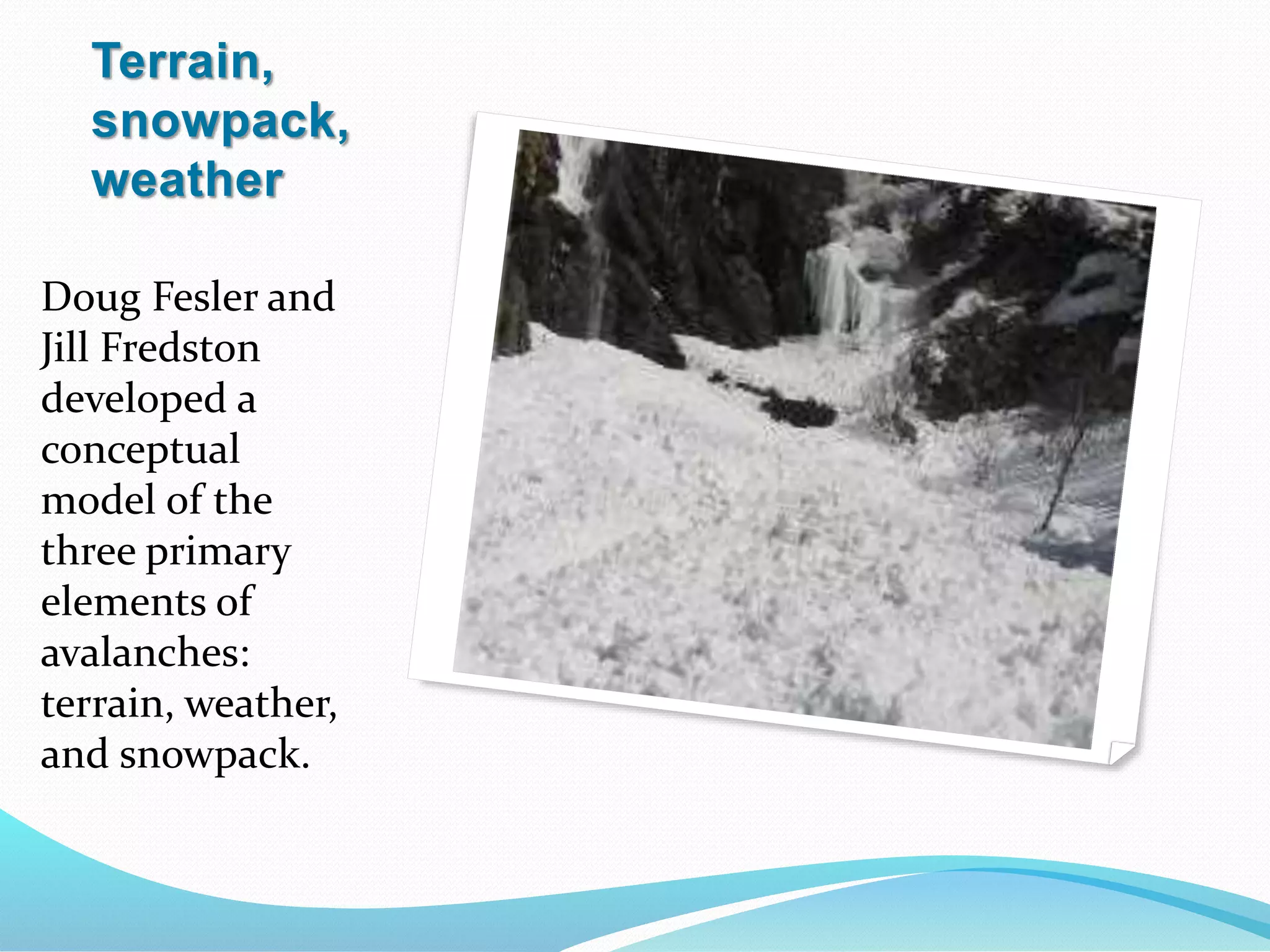 Terrain, snowpack, weather

Doug Fesler and Jill Fredston developed a conceptual model of the three primary elements of avalanches: terrain, weather, and snowpack.